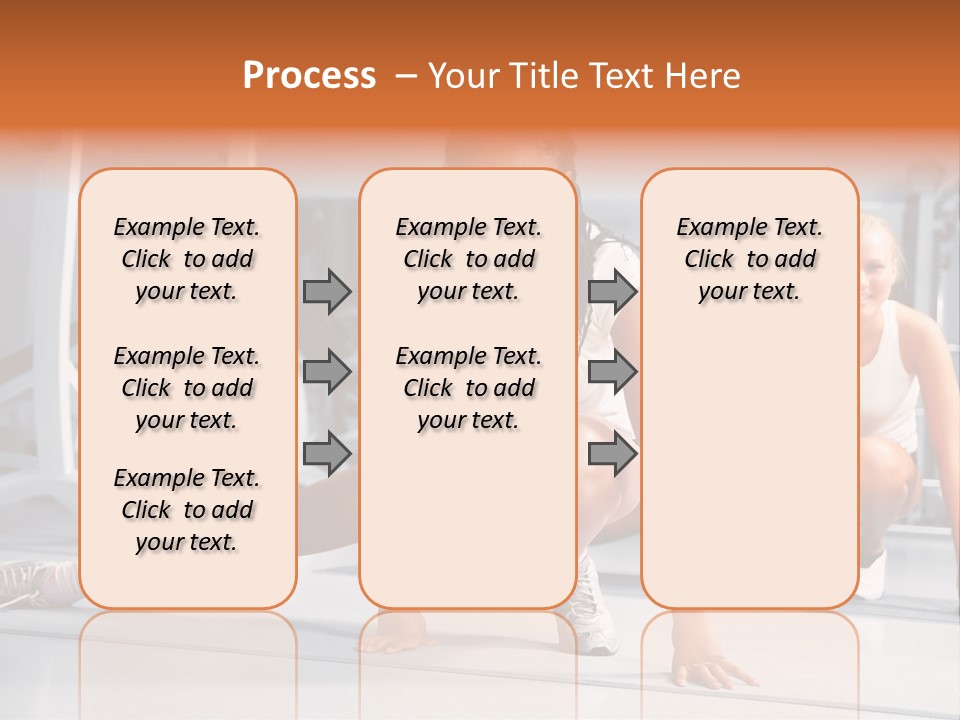 Process – Your Title Text Here

Example Text. Click to add your text.

Example Text. Click to add your text.

Example Text. Click to add your text.

Example Text. Click to add your text.

Example Text. Click to add your text.

Example Text. Click to add your text.